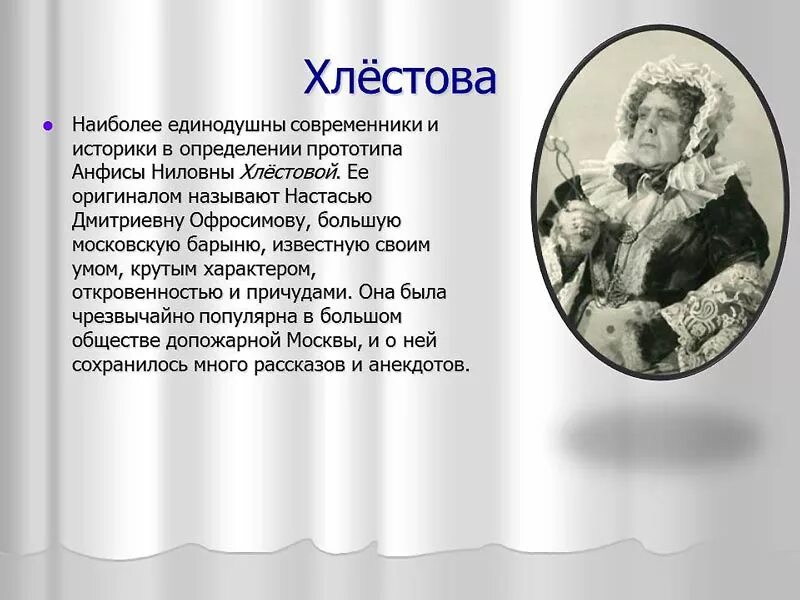 Хлёстова

Наиболее единодушны современники и историки в определении прототипа Анфисы Ниловны Хлёстовой. Ее оригиналом называют Настасью Дмитриевну Офросимову, большую московскую барыню, известную своим умом, крутым характером, откровенностью и причудами. Она была чрезвычайно популярна в большом обществе допожарной Москвы, и о ней сохранилось много рассказов и анекдотов.